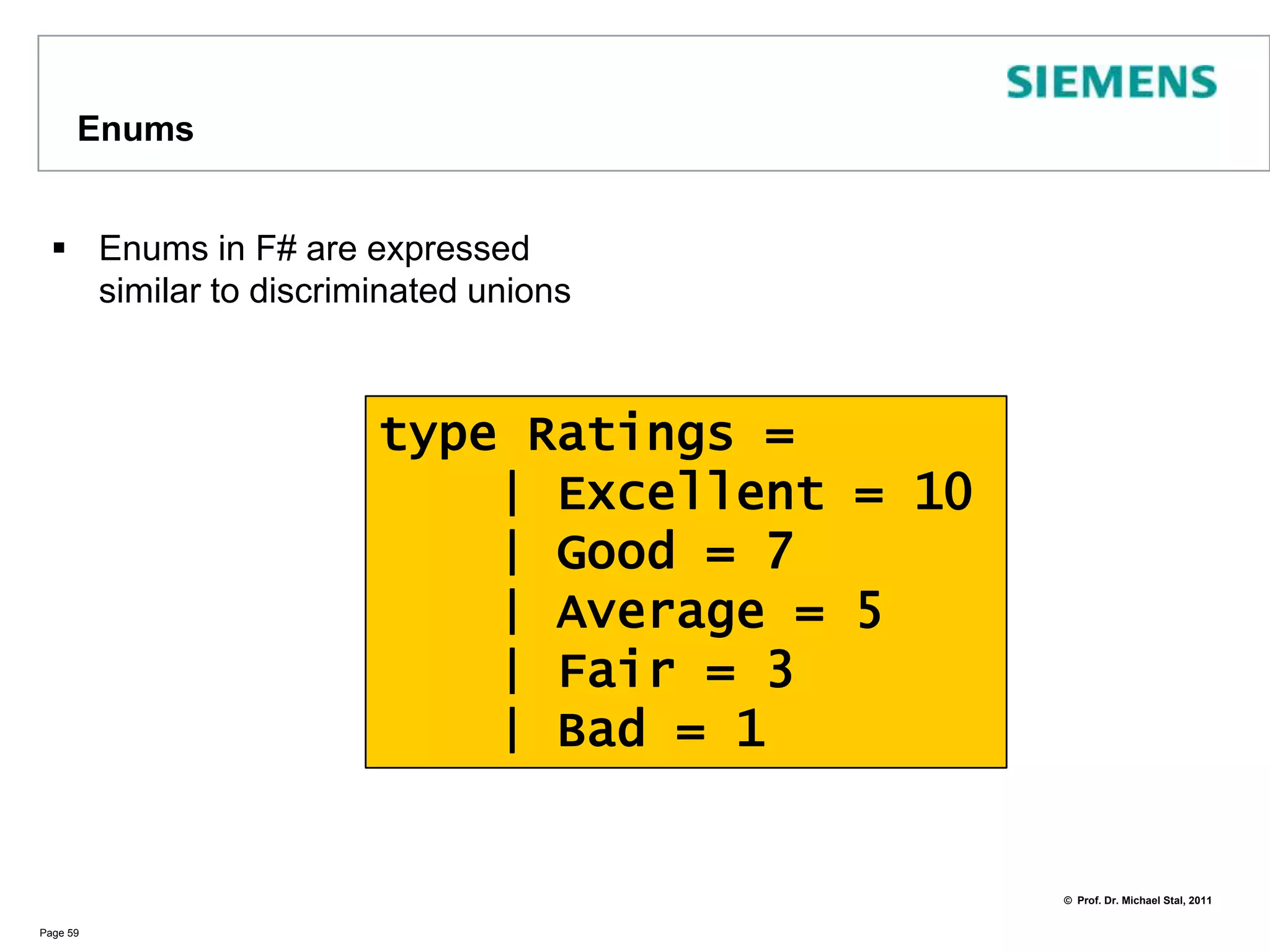 SIEMENS

Enums

▪ Enums in F# are expressed similar to discriminated unions

type Ratings =
    | Excellent = 10
    | Good = 7
    | Average = 5
    | Fair = 3
    | Bad = 1

© Prof. Dr. Michael Stal, 2011

Page 59